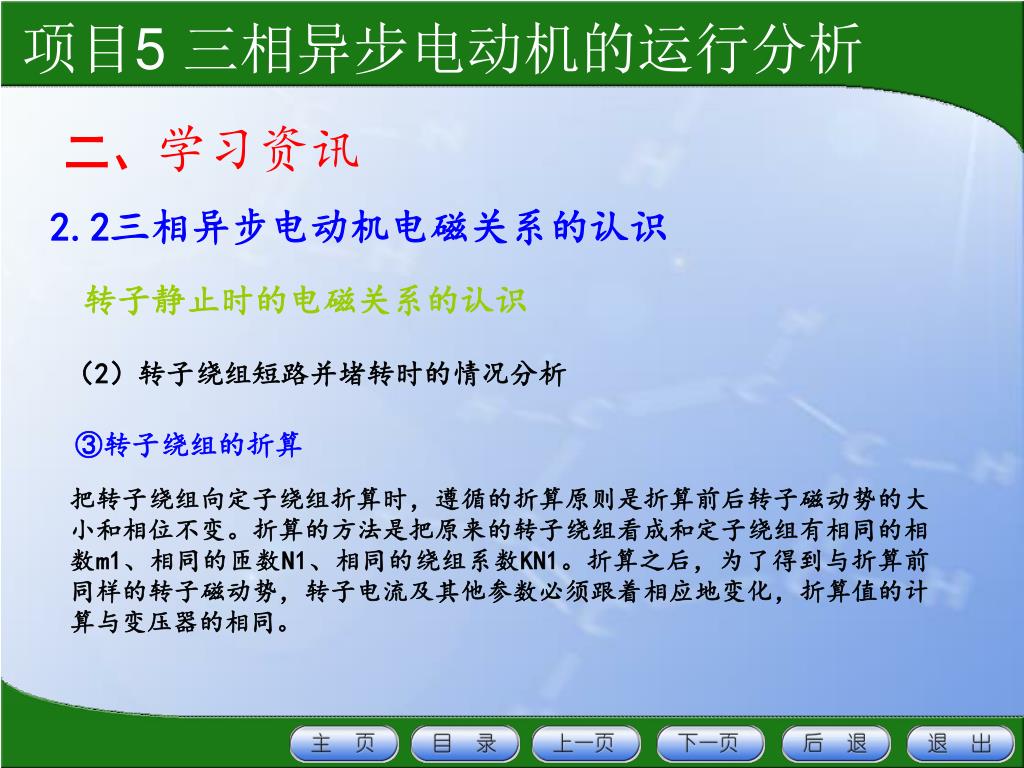 项目5 三相异步电动机的运行分析

二、学习资讯

2.2三相异步电动机电磁关系的认识

转子静止时的电磁关系的认识

（2）转子绕组短路并堵转时的情况分析

③转子绕组的折算

把转子绕组向定子绕组折算时，遵循的折算原则是折算前后转子磁动势的大小和相位不变。折算的方法是把原来的转子绕组看成和定子绕组有相同的相数m1、相同的匝数N1、相同的绕组系数KN1。折算之后，为了得到与折算前同样的转子磁动势，转子电流及其他参数必须跟着相应地变化，折算值的计算与变压器的相同。

主 页 目 录 上一页 下一页 后 退 退 出